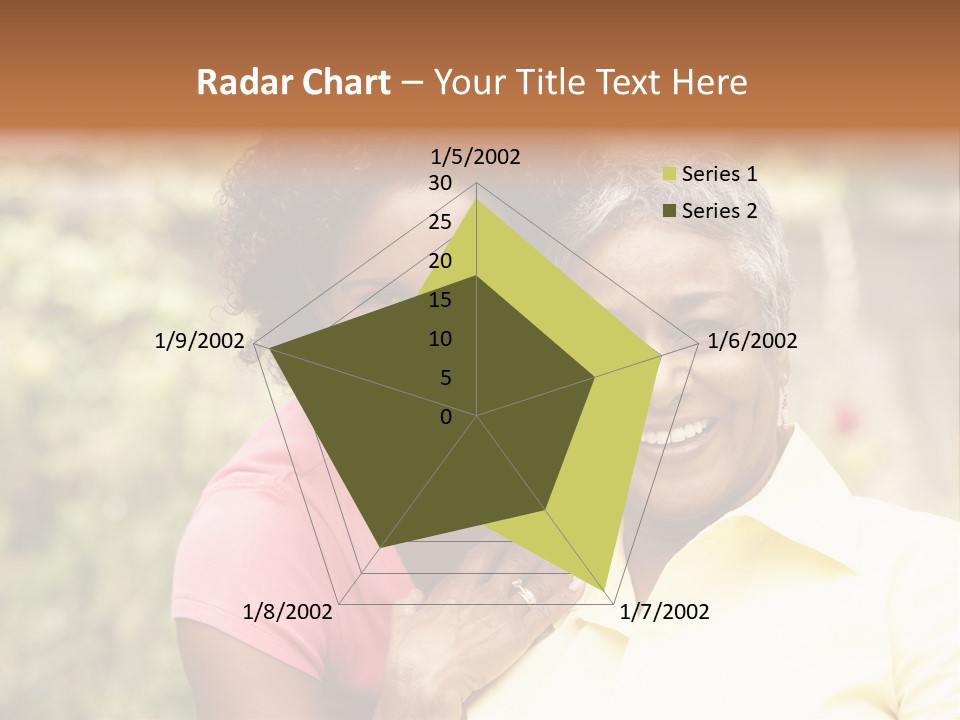 Radar Chart – Your Title Text Here

1/5/2002

30
25
20
15
10
5
0

1/6/2002

1/7/2002

1/8/2002

1/9/2002

Series 1
Series 2